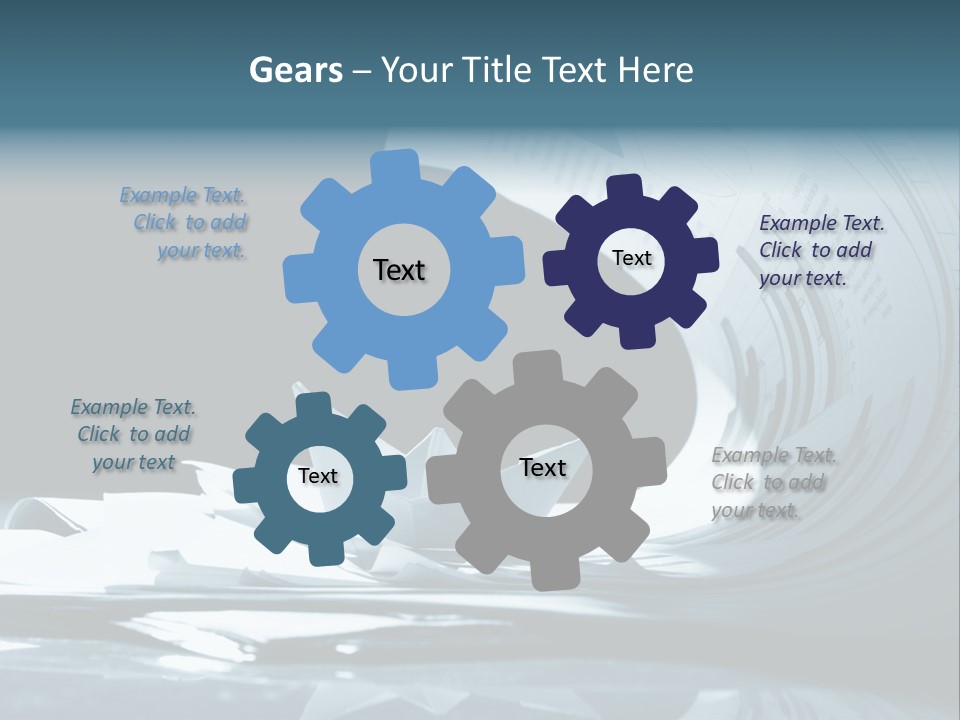 Gears – Your Title Text Here

Example Text. Click to add your text.

Text

Text

Example Text. Click to add your text.

Example Text. Click to add your text

Text

Text

Example Text. Click to add your text.